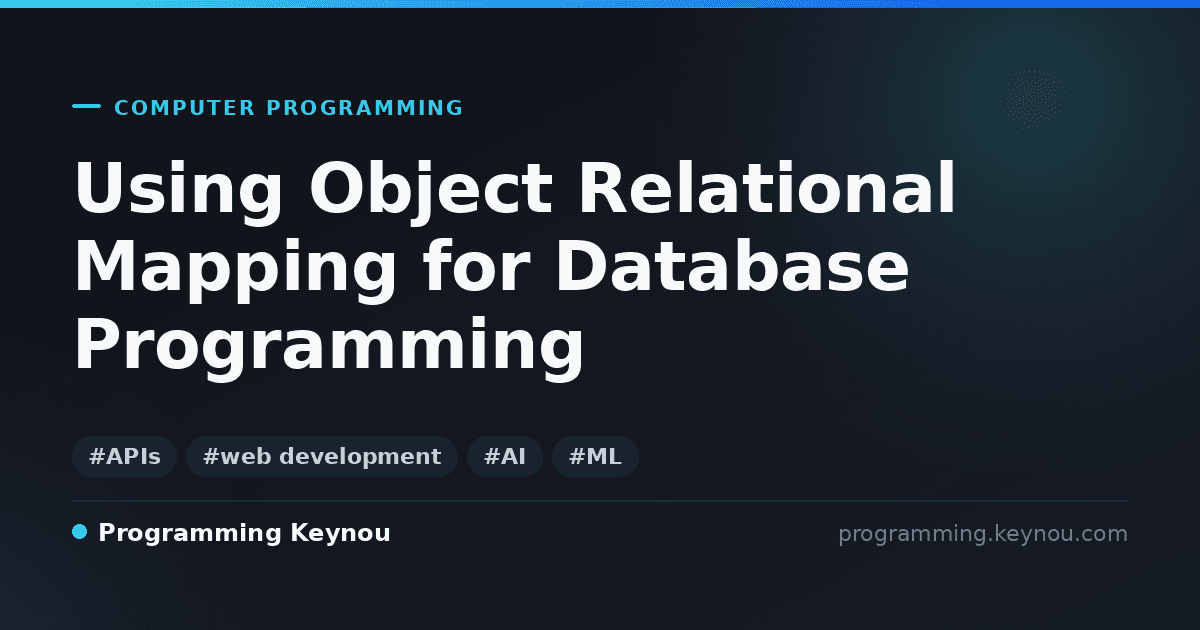 COMPUTER PROGRAMMING

Using Object Relational Mapping for Database Programming

#APIs #web development #AI #ML

Programming Keynou

programming.keynou.com